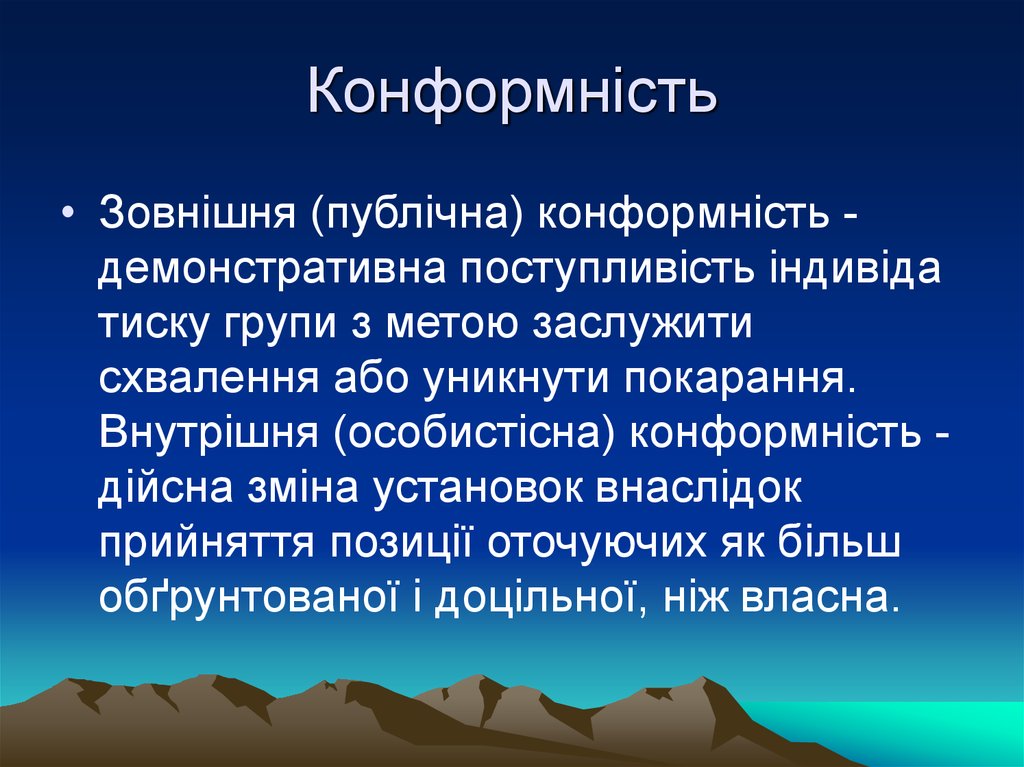 Конформність

• Зовнішня (публічна) конформність - демонстративна поступливість індивіда тиску групи з метою заслужити схвалення або уникнути покарання. Внутрішня (особистісна) конформність - дійсна зміна установок внаслідок прийняття позиції оточуючих як більш обґрунтованої і доцільної, ніж власна.